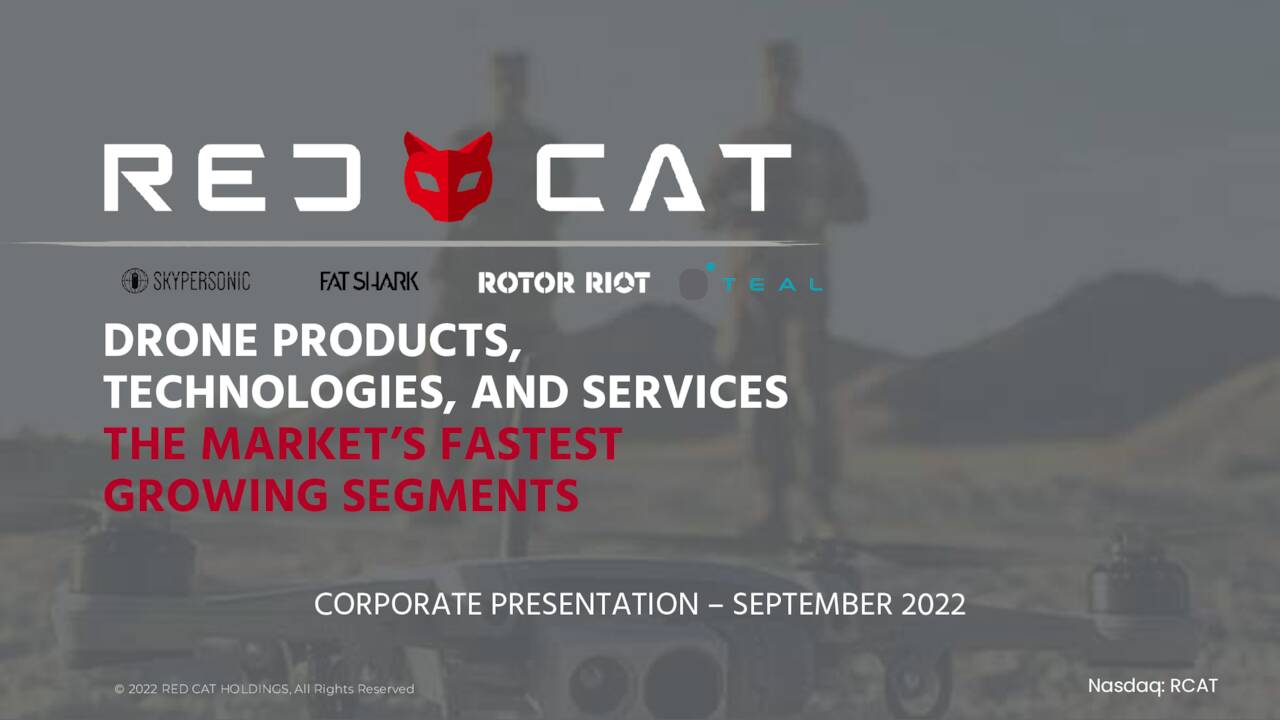 RED CAT

SKYPERSONIC FAT SHARK ROTOR RIOT TEAL

DRONE PRODUCTS, TECHNOLOGIES, AND SERVICES
THE MARKET'S FASTEST GROWING SEGMENTS

CORPORATE PRESENTATION – SEPTEMBER 2022

© 2022 RED CAT HOLDINGS, All Rights Reserved

Nasdaq: RCAT